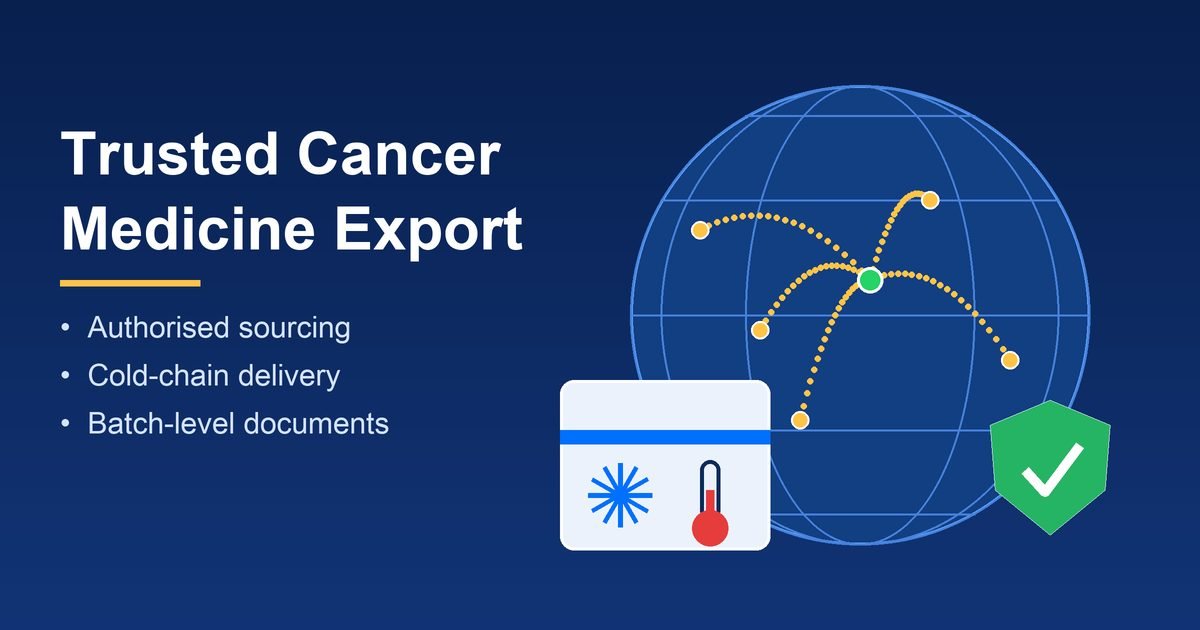 Trusted Cancer Medicine Export

• Authorised sourcing
• Cold-chain delivery
• Batch-level documents